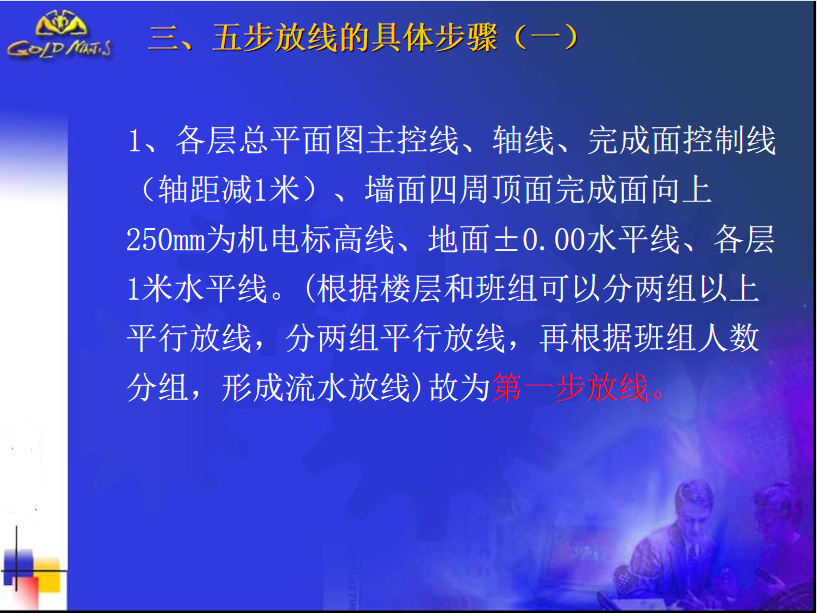 GOLD MANTIS

三、五步放线的具体步骤（一）

1、各层总平面图主控线、轴线、完成面控制线（轴距减1米）、墙面四周顶面完成面向上250mm为机电标高线、地面±0.00水平线、各层1米水平线。(根据楼层和班组可以分两组以上平行放线，分两组平行放线，再根据班组人数分组，形成流水放线)故为第一步放线。